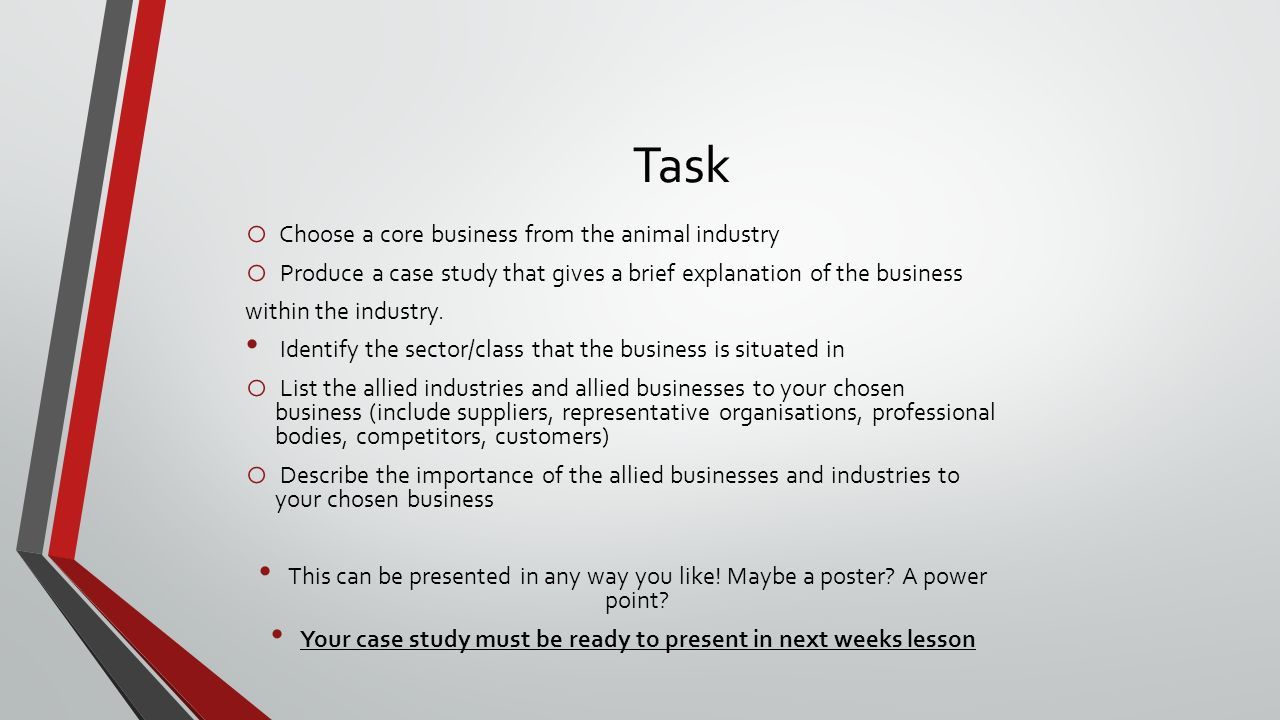 Task

o Choose a core business from the animal industry

o Produce a case study that gives a brief explanation of the business within the industry.

• Identify the sector/class that the business is situated in

o List the allied industries and allied businesses to your chosen business (include suppliers, representative organisations, professional bodies, competitors, customers)

o Describe the importance of the allied businesses and industries to your chosen business

• This can be presented in any way you like! Maybe a poster? A power point?

• Your case study must be ready to present in next weeks lesson